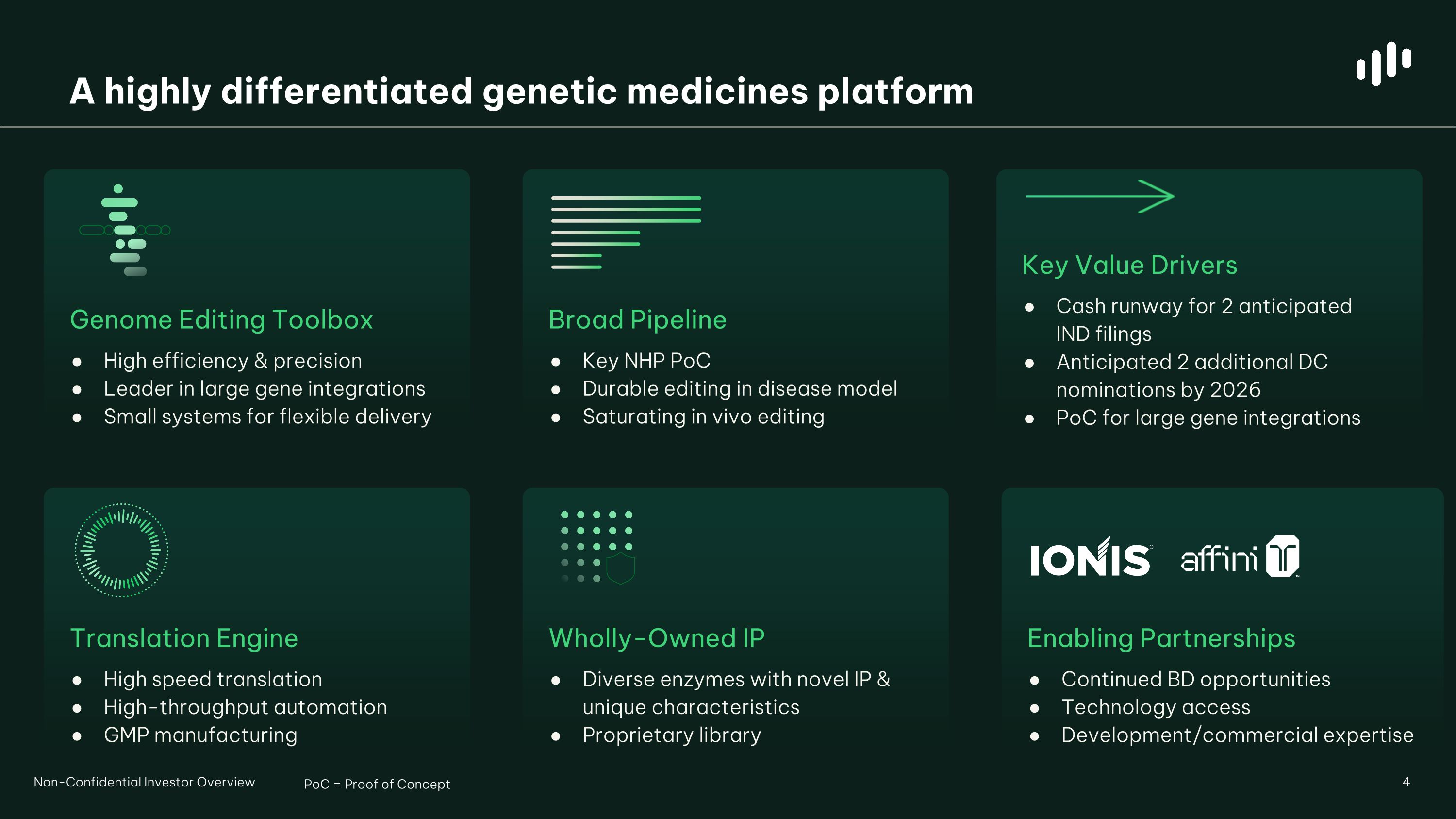 A highly differentiated genetic medicines platform

Genome Editing Toolbox

• High efficiency & precision
• Leader in large gene integrations
• Small systems for flexible delivery

Broad Pipeline

• Key NHP PoC
• Durable editing in disease model
• Saturating in vivo editing

Key Value Drivers

• Cash runway for 2 anticipated IND filings
• Anticipated 2 additional DC nominations by 2026
• PoC for large gene integrations

Translation Engine

• High speed translation
• High-throughput automation
• GMP manufacturing

Wholly-Owned IP

• Diverse enzymes with novel IP & unique characteristics
• Proprietary library

IONIS affini T

Enabling Partnerships

• Continued BD opportunities
• Technology access
• Development/commercial expertise

Non-Confidential Investor Overview

PoC = Proof of Concept

4